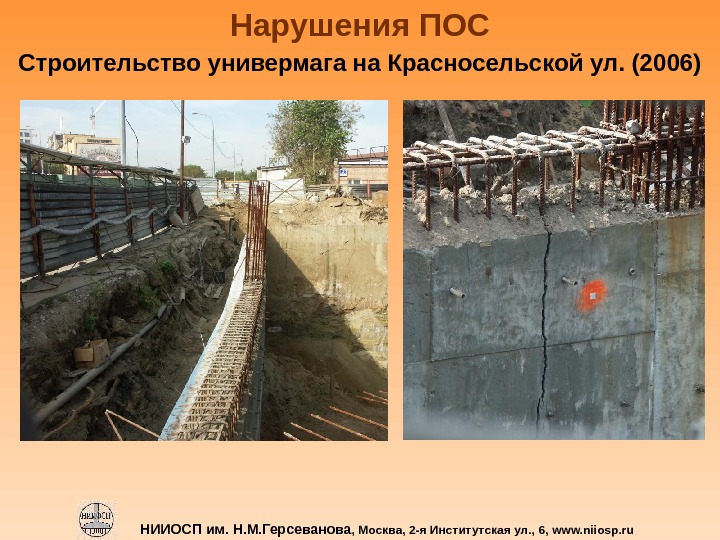 Нарушения ПОС

Строительство универмага на Красносельской ул. (2006)

НИИОСП им. Н.М.Герсеванова, Москва, 2-я Институтская ул., 6, www.niiosp.ru